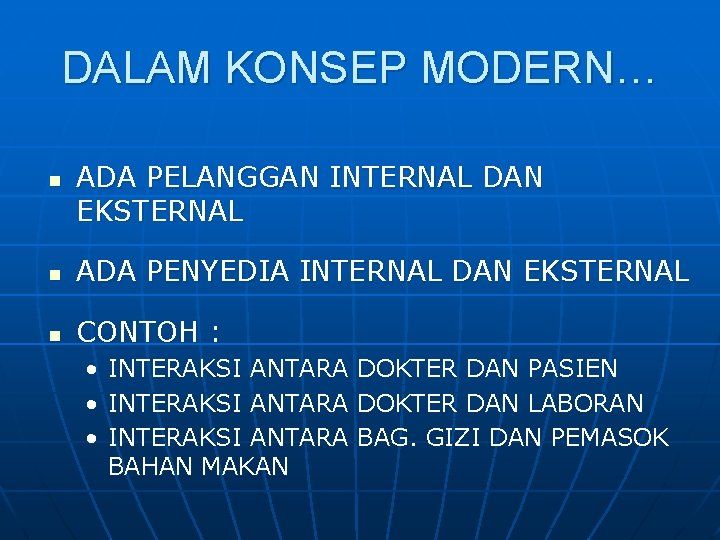 DALAM KONSEP MODERN…

- ADA PELANGGAN INTERNAL DAN EKSTERNAL
- ADA PENYEDIA INTERNAL DAN EKSTERNAL
- CONTOH :
  - INTERAKSI ANTARA DOKTER DAN PASIEN
  - INTERAKSI ANTARA DOKTER DAN LABORAN
  - INTERAKSI ANTARA BAG. GIZI DAN PEMASOK BAHAN MAKAN